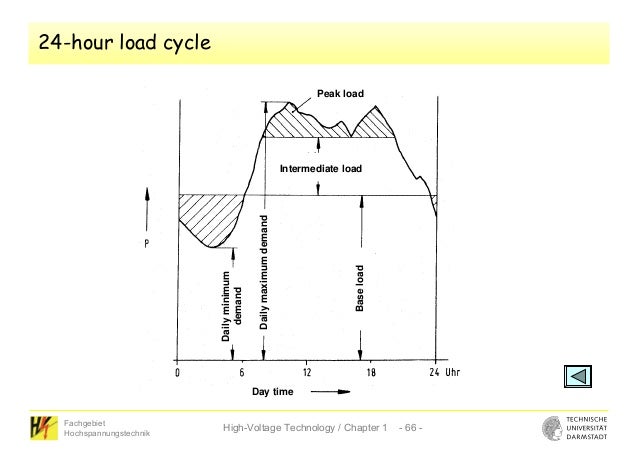 24-hour load cycle

Peak load

Intermediate load

P

Daily minimum demand

Daily maximum demand

Base load

0 6 12 18 24 Uhr

Day time

Fachgebiet Hochspannungstechnik

High-Voltage Technology / Chapter 1 - 66 -

TECHNISCHE UNIVERSITÄT DARMSTADT